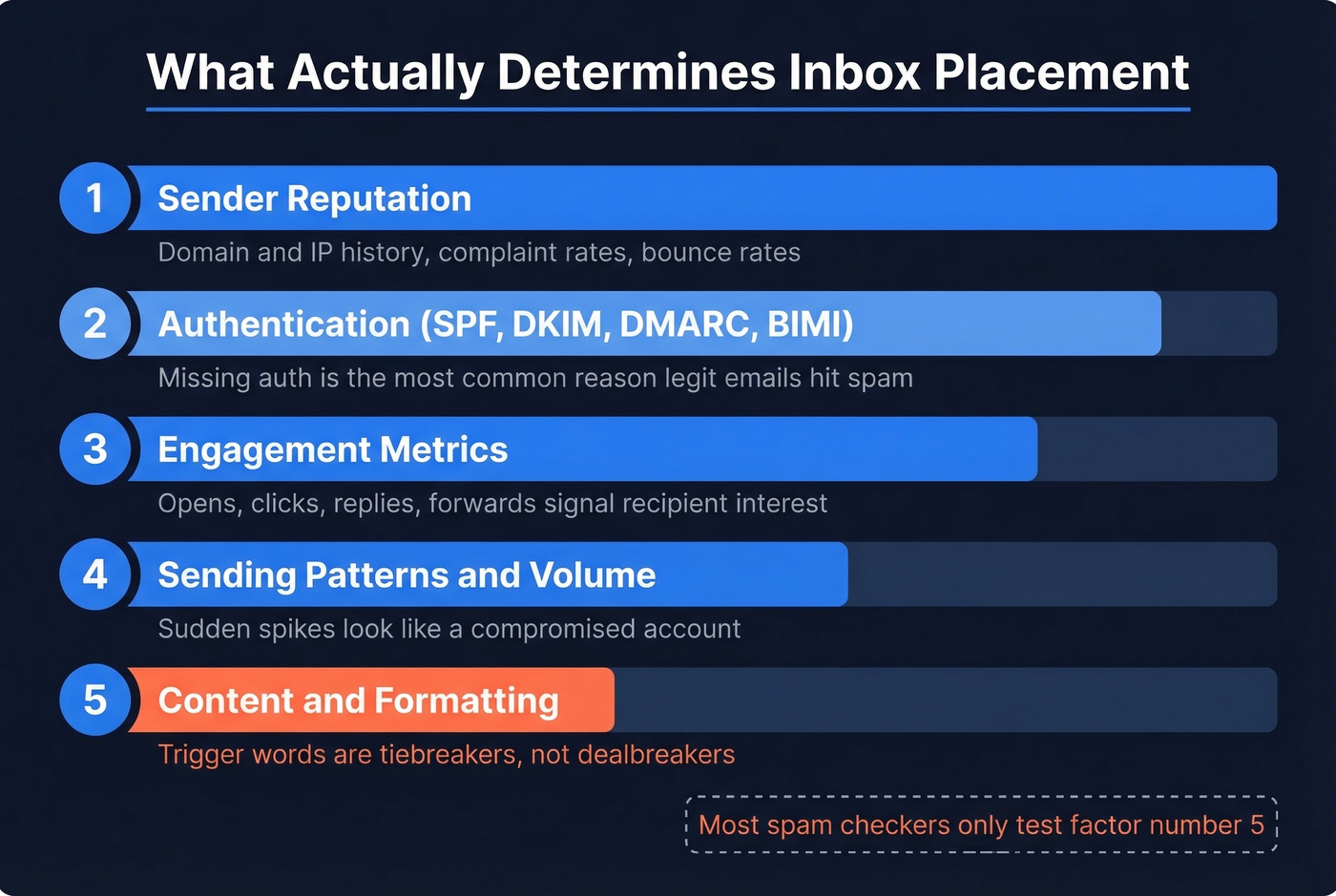 What Actually Determines Inbox Placement

1 Sender Reputation
Domain and IP history, complaint rates, bounce rates

2 Authentication (SPF, DKIM, DMARC, BIMI)
Missing auth is the most common reason legit emails hit spam

3 Engagement Metrics
Opens, clicks, replies, forwards signal recipient interest

4 Sending Patterns and Volume
Sudden spikes look like a compromised account

5 Content and Formatting
Trigger words are tiebreakers, not dealbreakers

Most spam checkers only test factor number 5